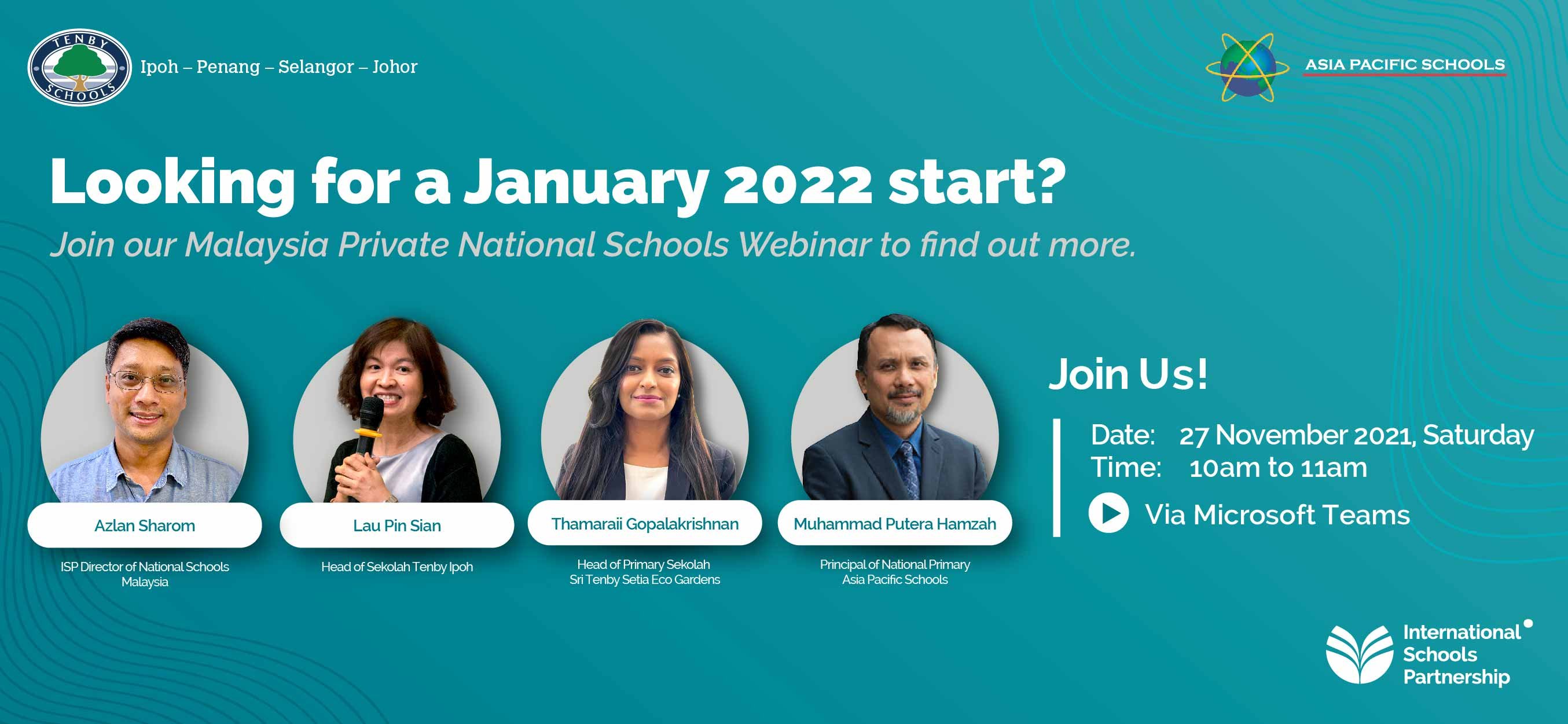 TENBY SCHOOLS

Ipoh – Penang – Selangor – Johor

ASIA PACIFIC SCHOOLS

Looking for a January 2022 start?

Join our Malaysia Private National Schools Webinar to find out more.

Azlan Sharom
ISP Director of National Schools Malaysia

Lau Pin Sian
Head of Sekolah Tenby Ipoh

Thamaraii Gopalakrishnan
Head of Primary Sekolah Sri Tenby Setia Eco Gardens

Muhammad Putera Hamzah
Principal of National Primary Asia Pacific Schools

Join Us!

Date: 27 November 2021, Saturday
Time: 10am to 11am

Via Microsoft Teams

International Schools Partnership